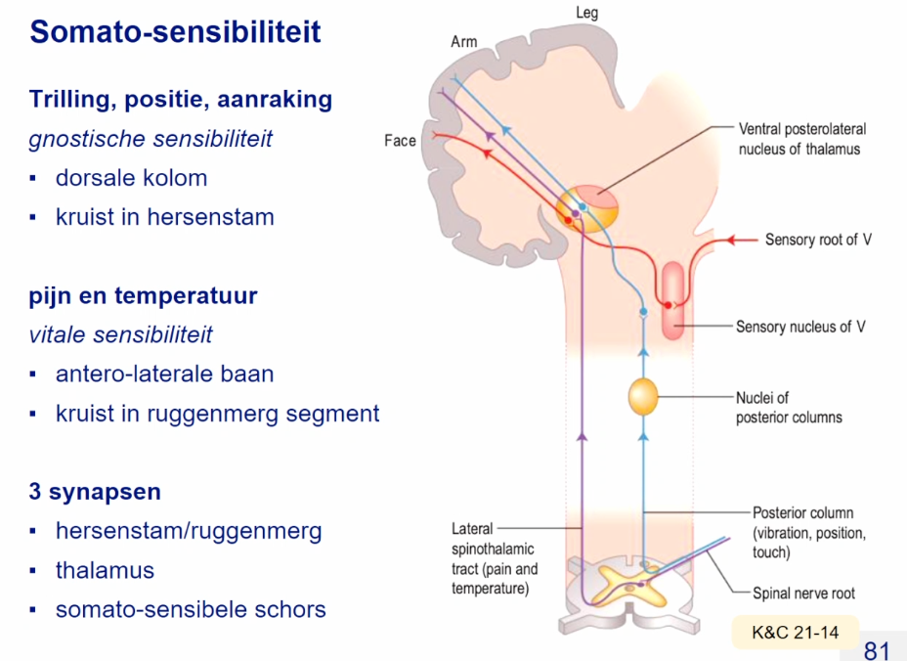 Somato-sensibiliteit

Trilling, positie, aanraking
gnostische sensibiliteit
▪ dorsale kolom
▪ kruist in hersenstam

pijn en temperatuur
vitale sensibiliteit
▪ antero-laterale baan
▪ kruist in ruggenmerg segment

3 synapsen
▪ hersenstam/ruggenmerg
▪ thalamus
▪ somato-sensibele schors

Leg
Arm
Face
Ventral posterolateral nucleus of thalamus
Sensory root of V
Sensory nucleus of V
Nuclei of posterior columns
Lateral spinothalamic tract (pain and temperature)
Posterior column (vibration, position, touch)
Spinal nerve root

K&C 21-14

81